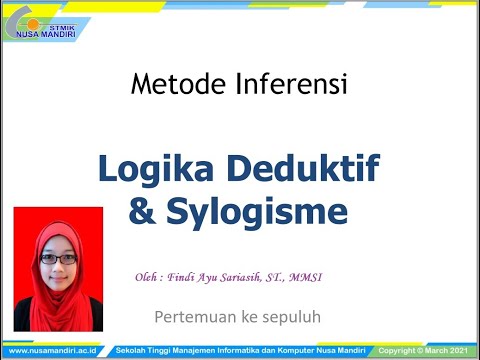 STMIK NUSA MANDIRI

Metode Inferensi

Logika Deduktif & Sylogisme

Oleh : Findi Ayu Sariasih, ST., MMSI

Pertemuan ke sepuluh

www.nusamandiri.ac.id Sekolah Tinggi Manajemen Informatika dan Komputer Nusa Mandiri Copyright © March 2021